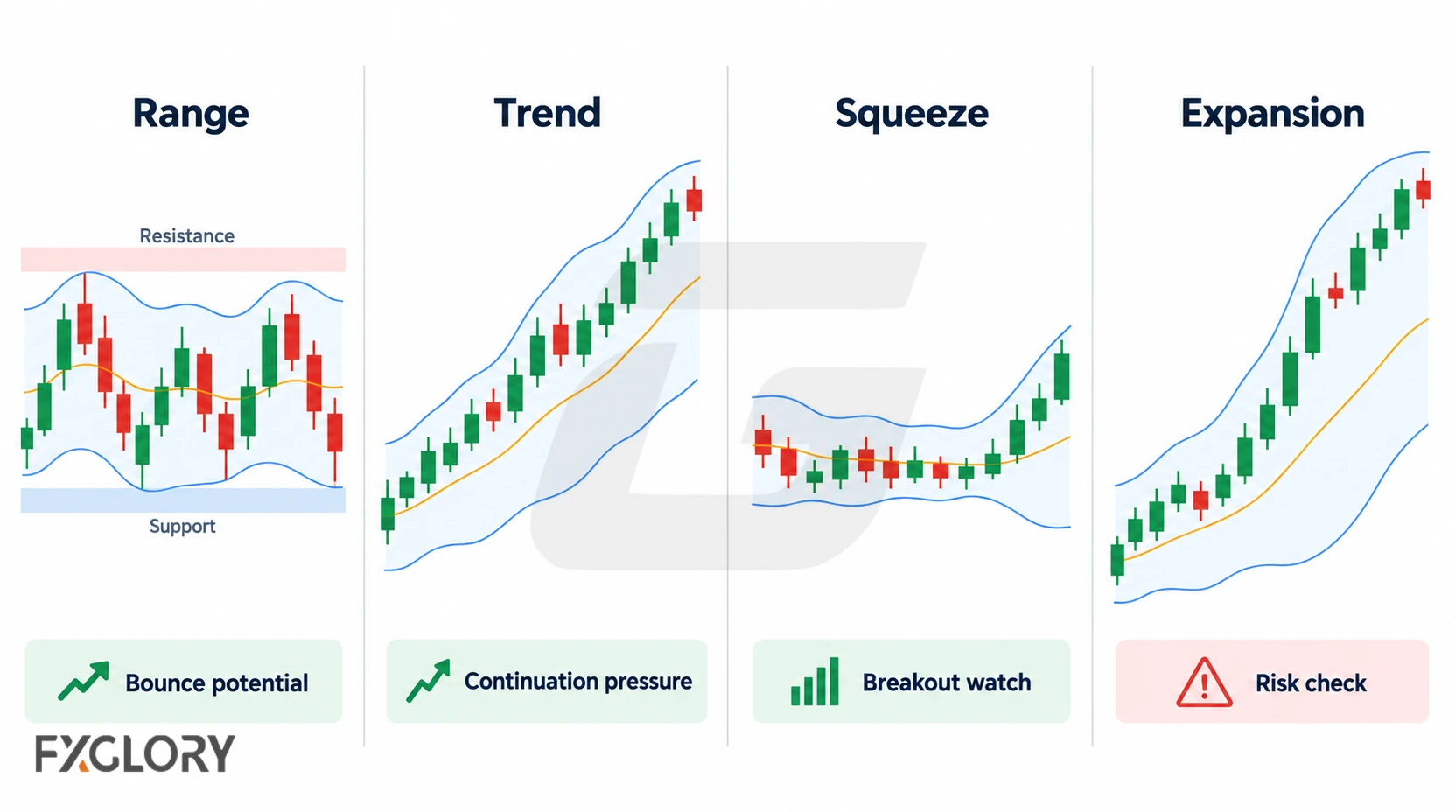 Range

Resistance

Support

Bounce potential

Trend

Continuation pressure

Squeeze

Breakout watch

Expansion

Risk check

FXGLORY